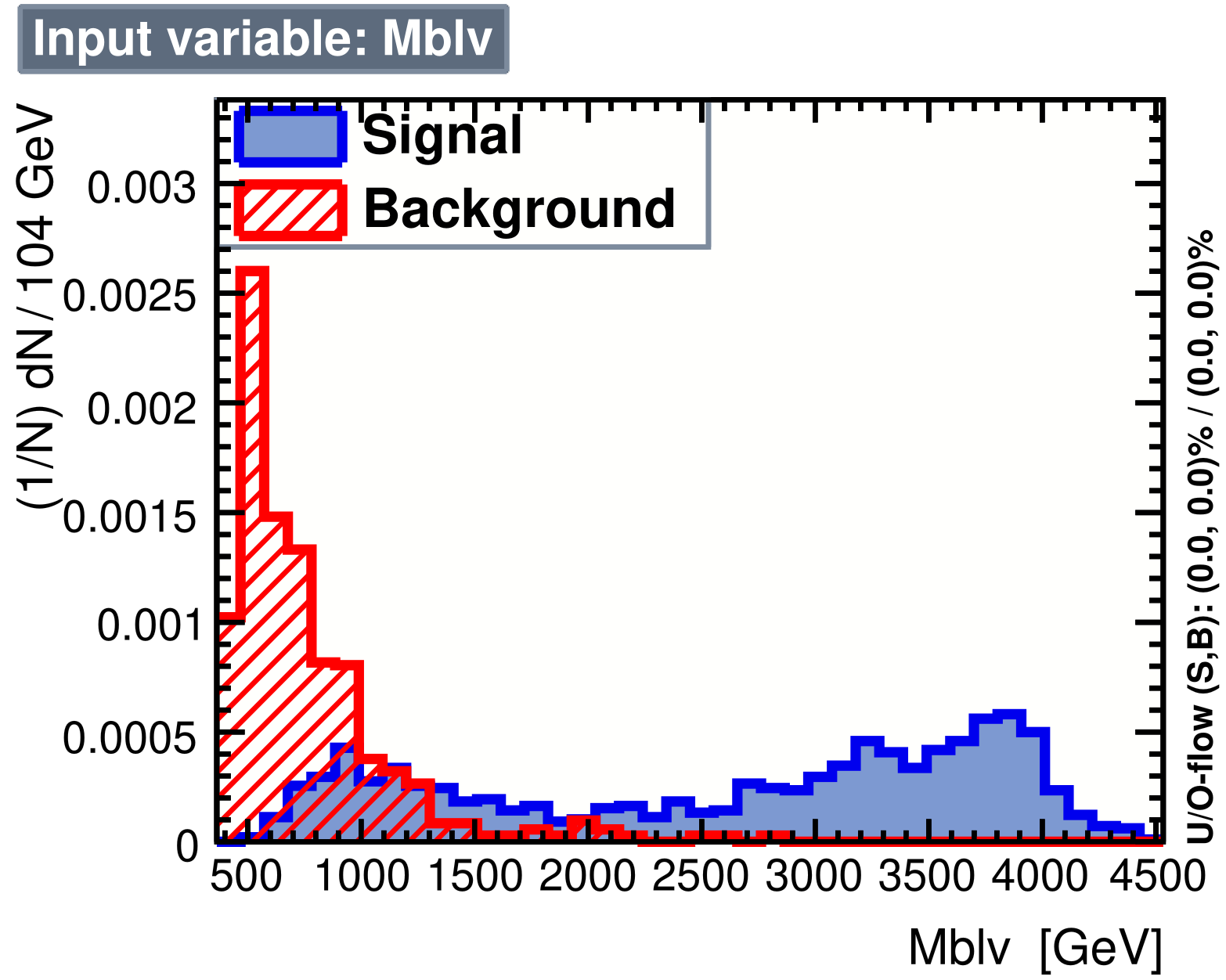 Input variable: Mblv

Signal
Background

(1/N) dN / 104 GeV

0.003
0.0025
0.002
0.0015
0.001
0.0005
0

500 1000 1500 2000 2500 3000 3500 4000 4500

Mblv [GeV]

U/O-flow (S,B): (0.0, 0.0)% / (0.0, 0.0)%